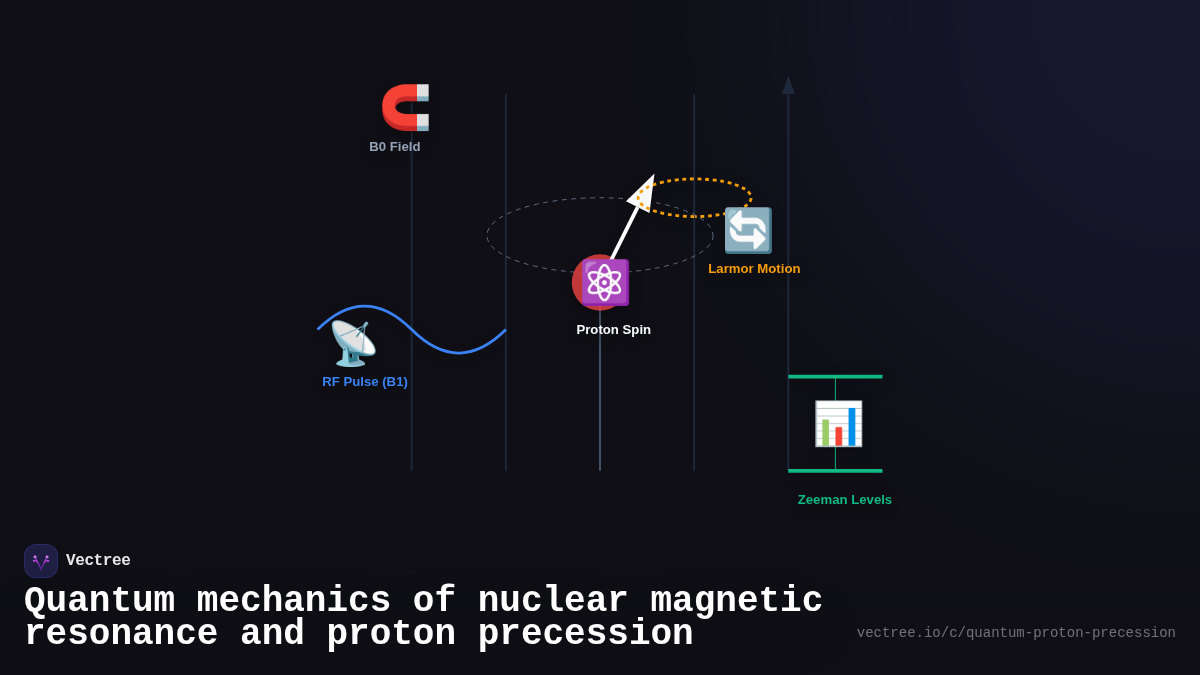 B0 Field

Larmor Motion

Proton Spin

RF Pulse (B1)

Zeeman Levels

Vectree

Quantum mechanics of nuclear magnetic resonance and proton precession

vectree.io/c/quantum-proton-precession